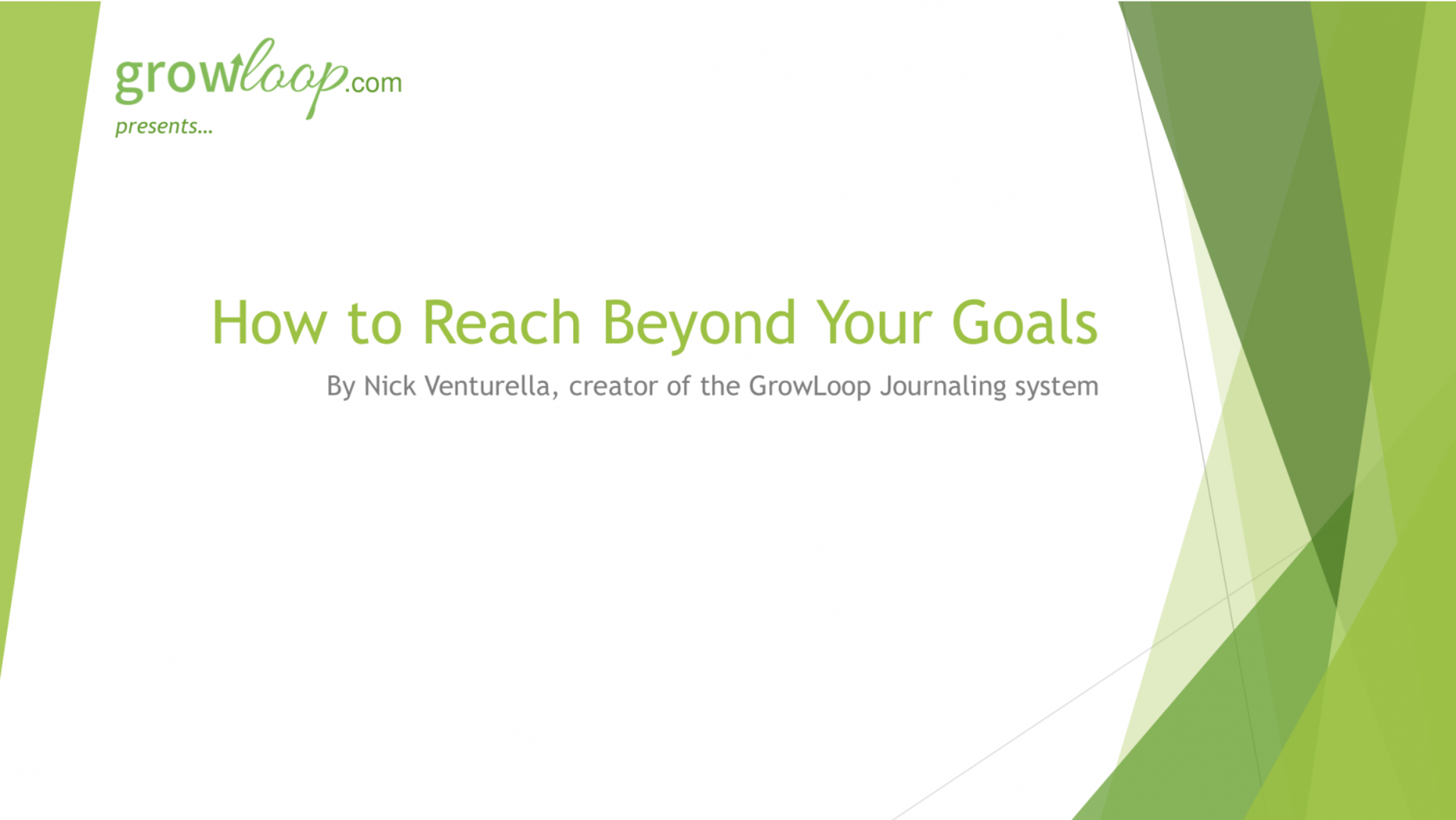 growloop.com
presents...

How to Reach Beyond Your Goals

By Nick Venturella, creator of the GrowLoop Journaling system